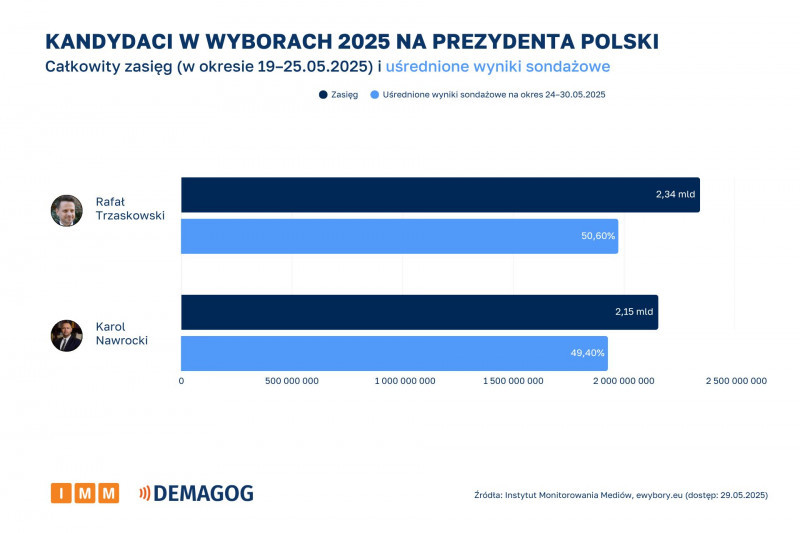 KANDYDACI W WYBORACH 2025 NA PREZYDENTA POLSKI
Całkowity zasięg (w okresie 19–25.05.2025) i uśrednione wyniki sondażowe

Zasięg
Uśrednione wyniki sondażowe na okres 24–30.05.2025

Rafał Trzaskowski
2,34 mld
50,60%

Karol Nawrocki
2,15 mld
49,40%

0
500 000 000
1 000 000 000
1 500 000 000
2 000 000 000
2 500 000 000

IMM
DEMAGOG

Źródła: Instytut Monitorowania Mediów, ewybory.eu (dostęp: 29.05.2025)